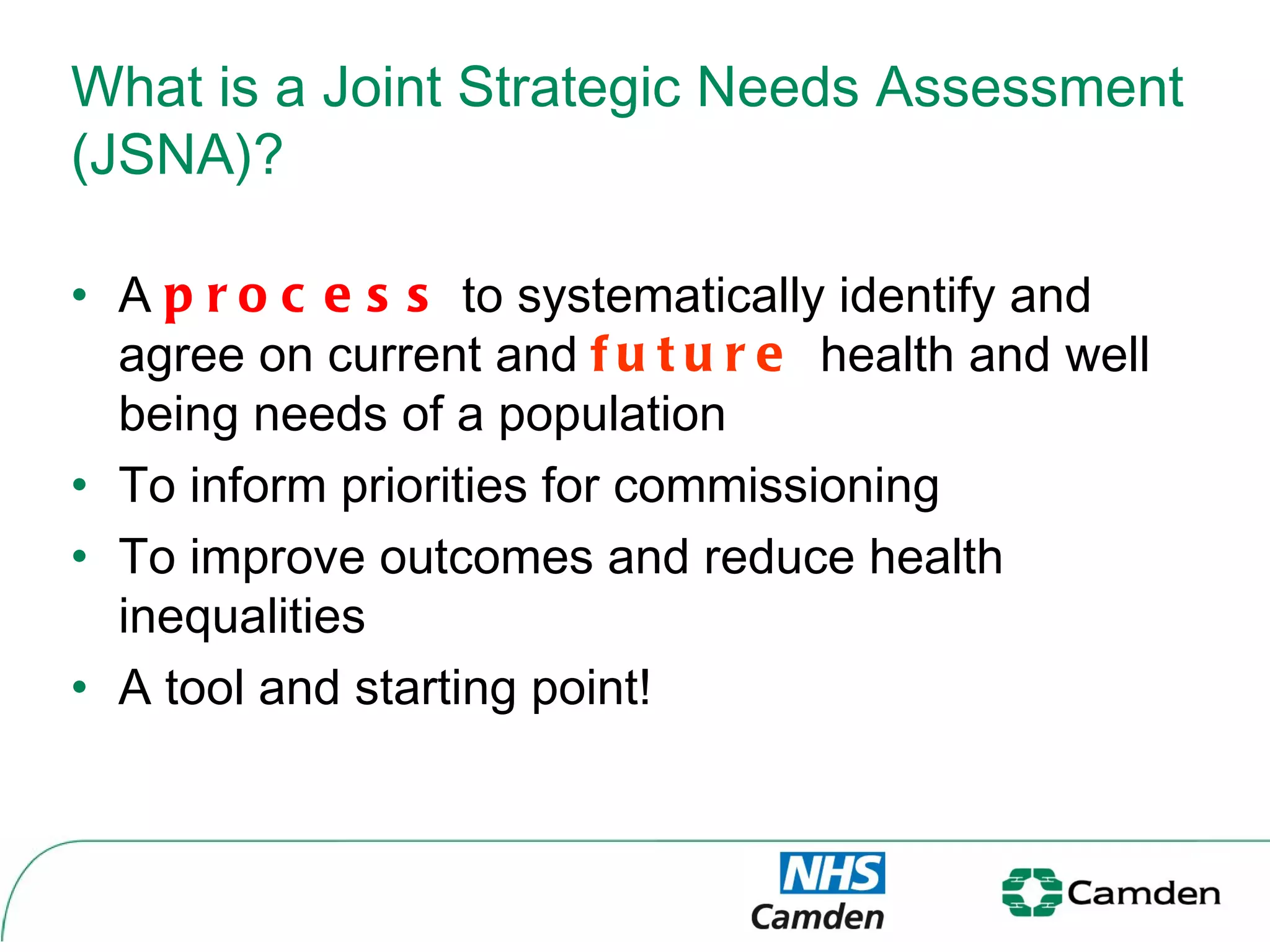 What is a Joint Strategic Needs Assessment (JSNA)?

• A process to systematically identify and agree on current and future health and well being needs of a population
• To inform priorities for commissioning
• To improve outcomes and reduce health inequalities
• A tool and starting point!

NHS Camden

Camden